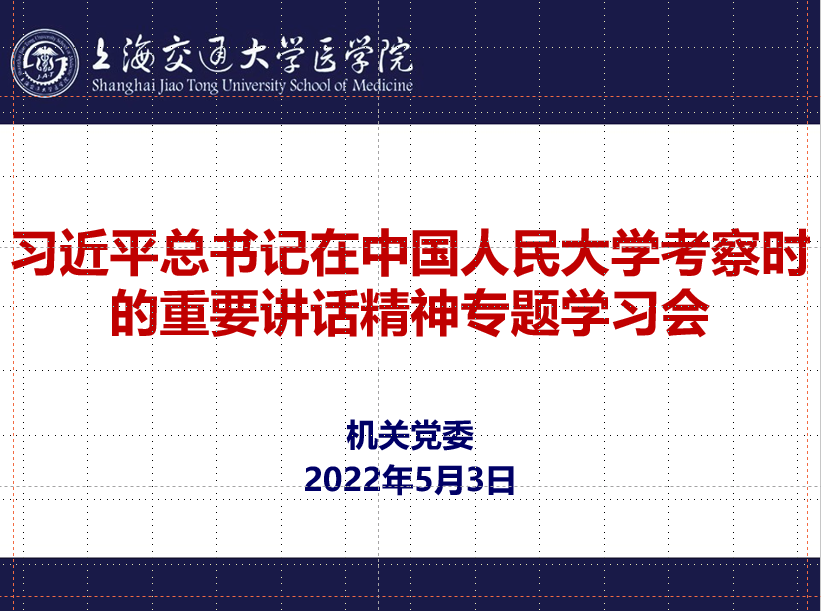 上海交通大学医学院
Shanghai Jiao Tong University School of Medicine

习近平总书记在中国人民大学考察时的重要讲话精神专题学习会

机关党委
2022年5月3日